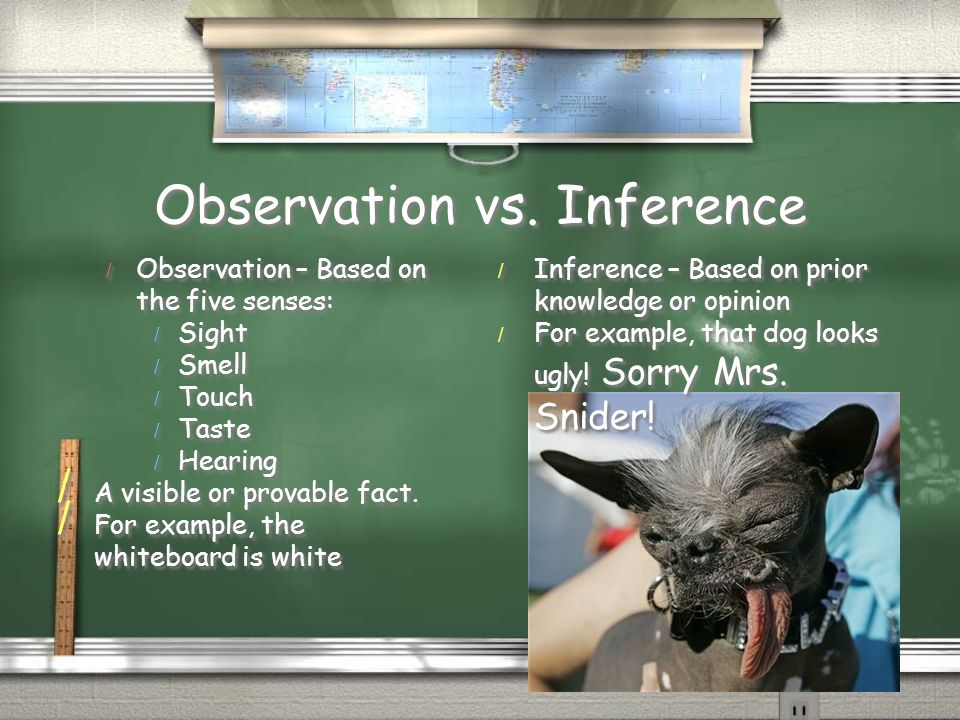 Observation vs. Inference

/ Observation – Based on the five senses:
/ Sight
/ Smell
/ Touch
/ Taste
/ Hearing
/ A visible or provable fact.
/ For example, the whiteboard is white

/ Inference – Based on prior knowledge or opinion
/ For example, that dog looks ugly! Sorry Mrs. Snider!